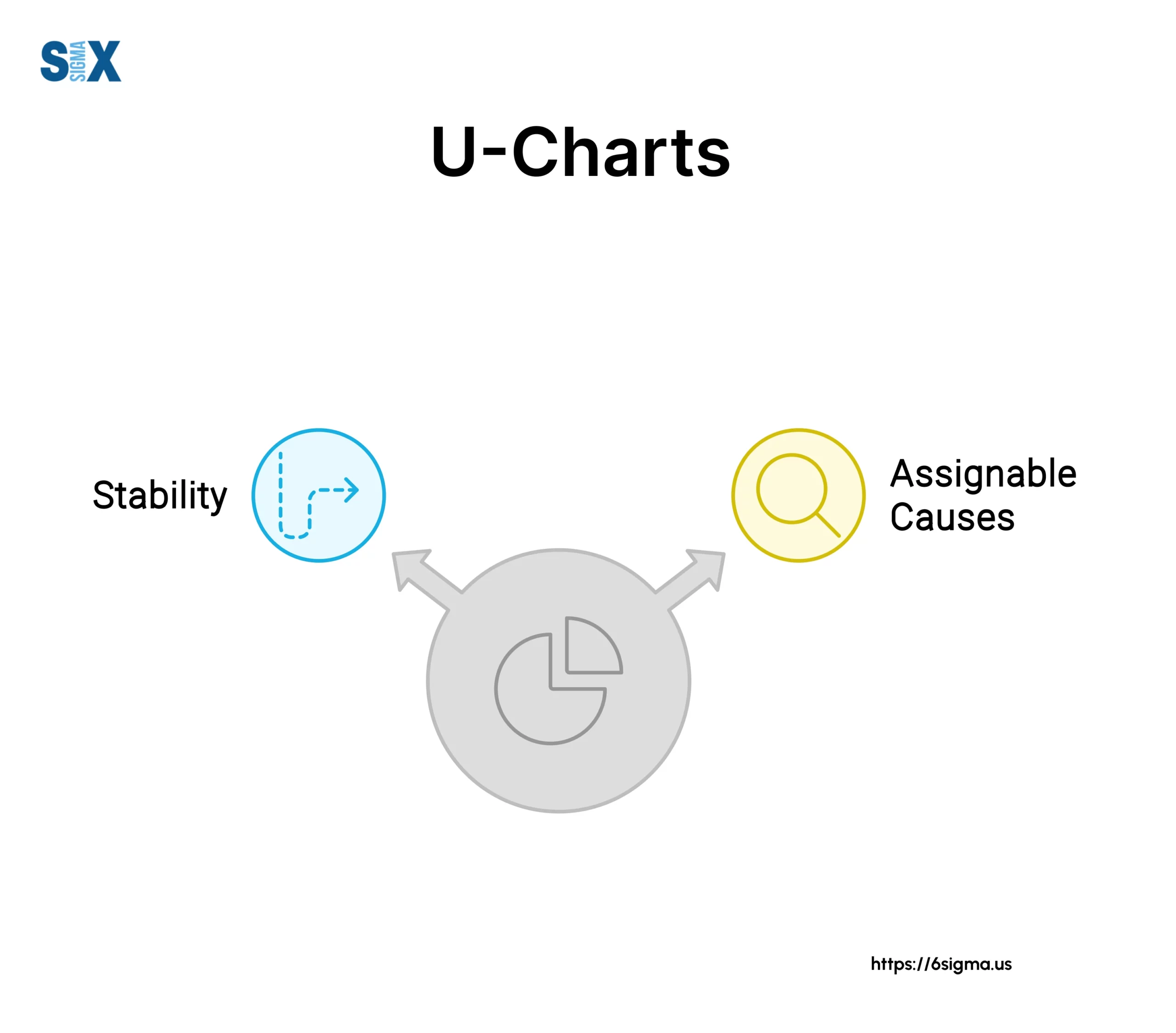 S SIGMA X

U-Charts

Stability

Assignable Causes

https://6sigma.us